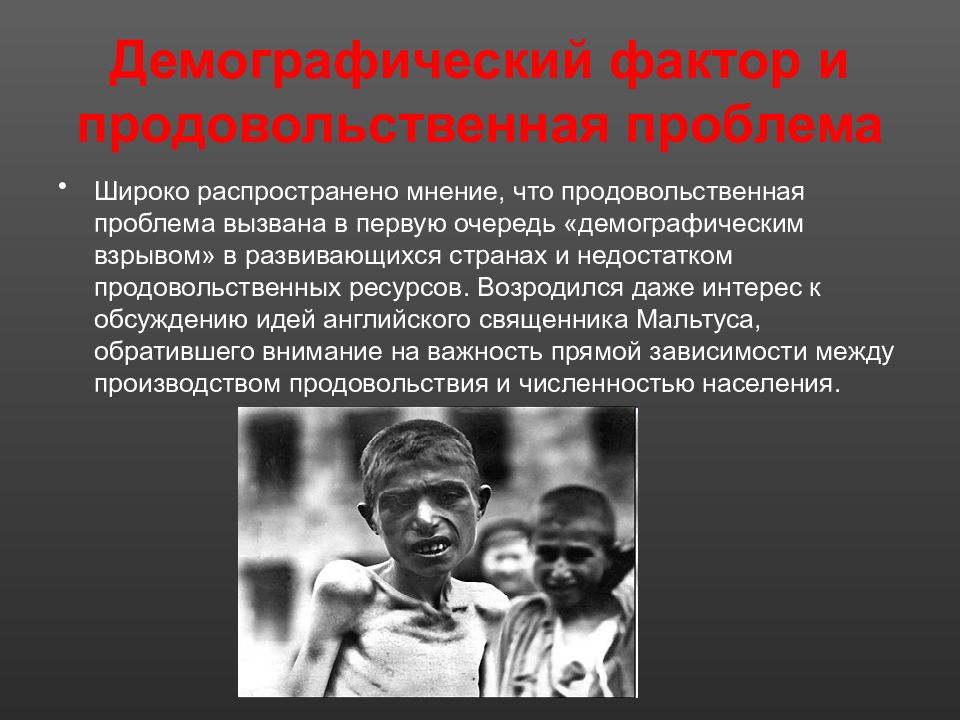 Демографический фактор и продовольственная проблема

• Широко распространено мнение, что продовольственная проблема вызвана в первую очередь «демографическим взрывом» в развивающихся странах и недостатком продовольственных ресурсов. Возродился даже интерес к обсуждению идей английского священника Мальтуса, обратившего внимание на важность прямой зависимости между производством продовольствия и численностью населения.